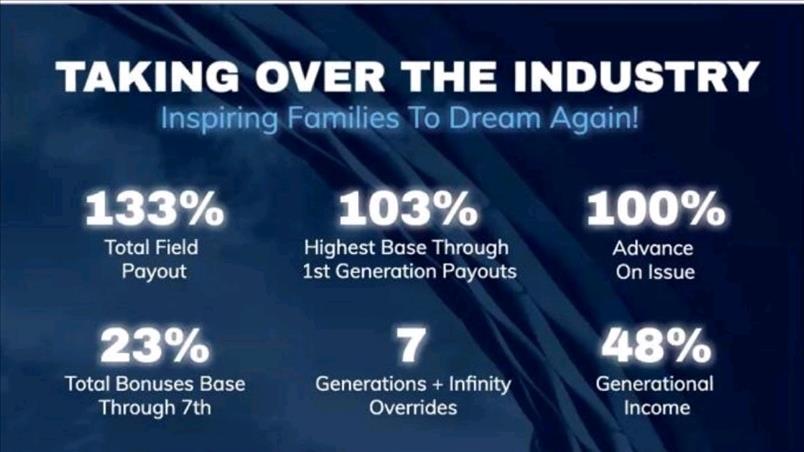 TAKING OVER THE INDUSTRY
Inspiring Families To Dream Again!

133%
Total Field Payout

103%
Highest Base Through 1st Generation Payouts

100%
Advance On Issue

23%
Total Bonuses Base Through 7th

7
Generations + Infinity Overrides

48%
Generational Income